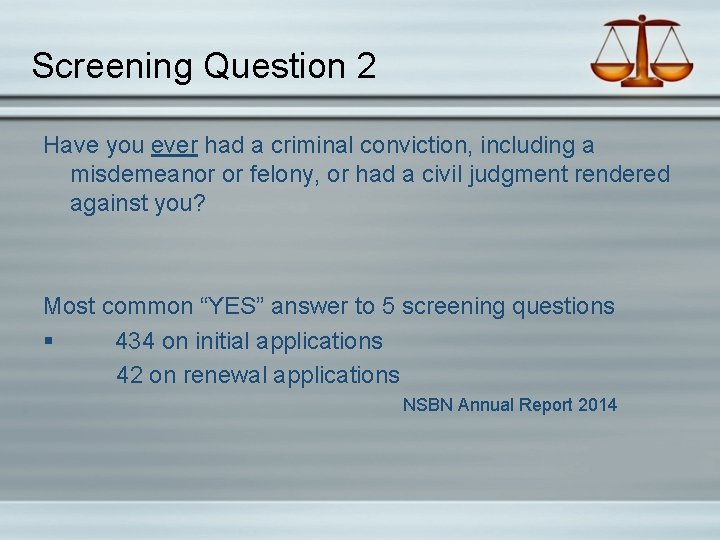 Screening Question 2

Have you ever had a criminal conviction, including a misdemeanor or felony, or had a civil judgment rendered against you?

Most common “YES” answer to 5 screening questions

▪ 434 on initial applications

42 on renewal applications

NSBN Annual Report 2014